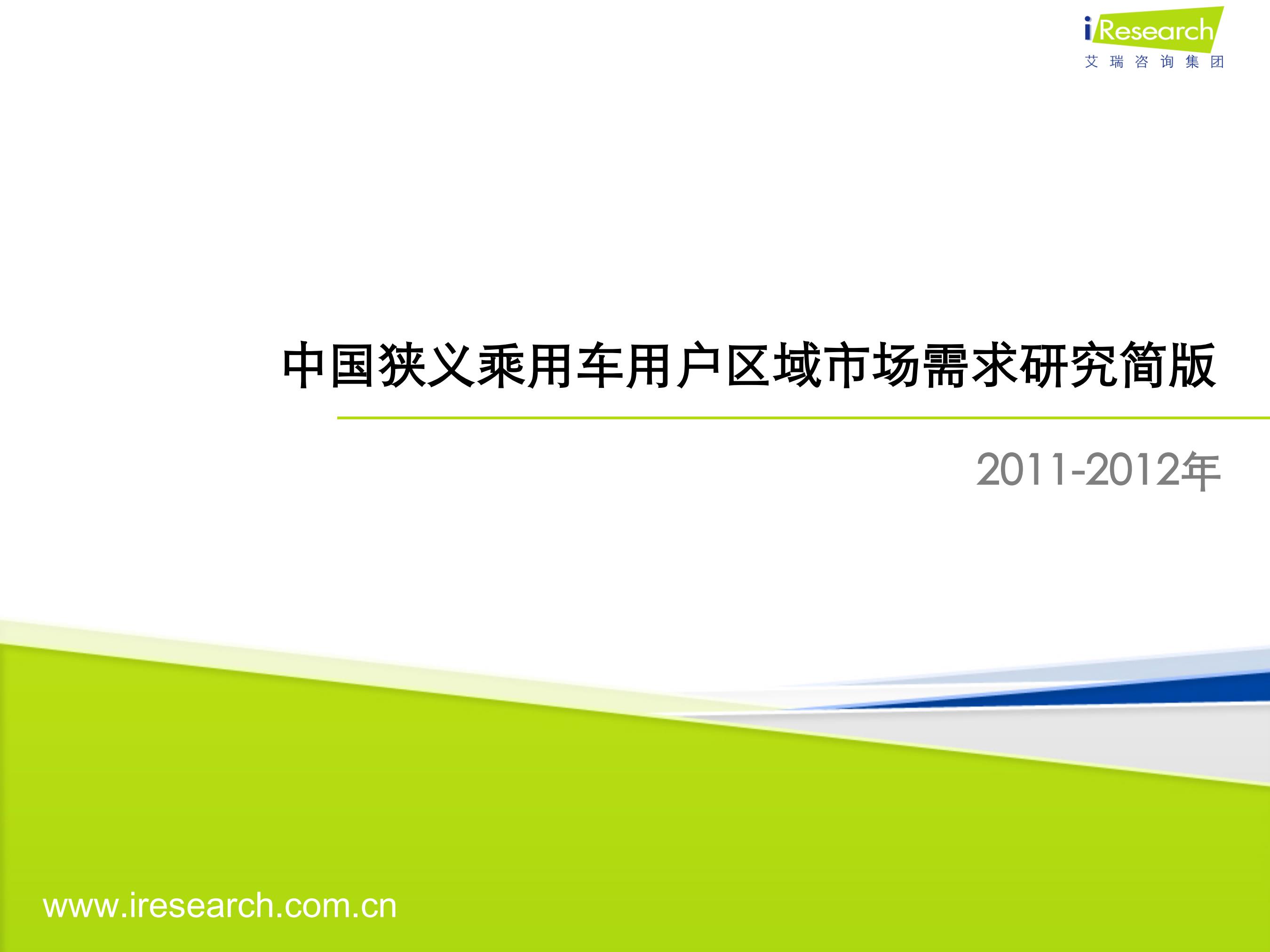 iResearch
艾瑞咨询集团

中国狭义乘用车用户区域市场需求研究简版

2011-2012年

www.iresearch.com.cn